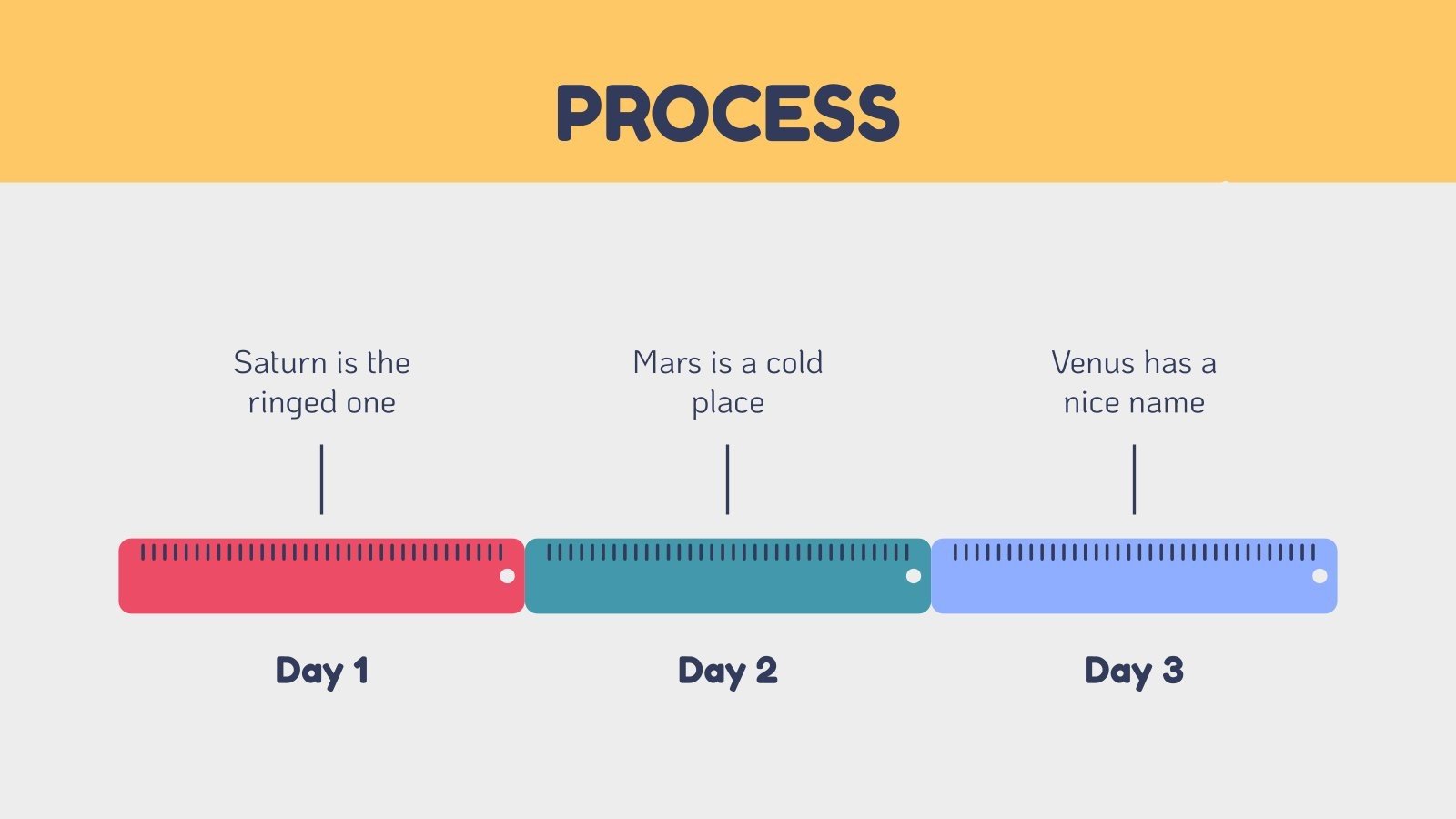 PROCESS

Saturn is the ringed one

Mars is a cold place

Venus has a nice name

Day 1

Day 2

Day 3